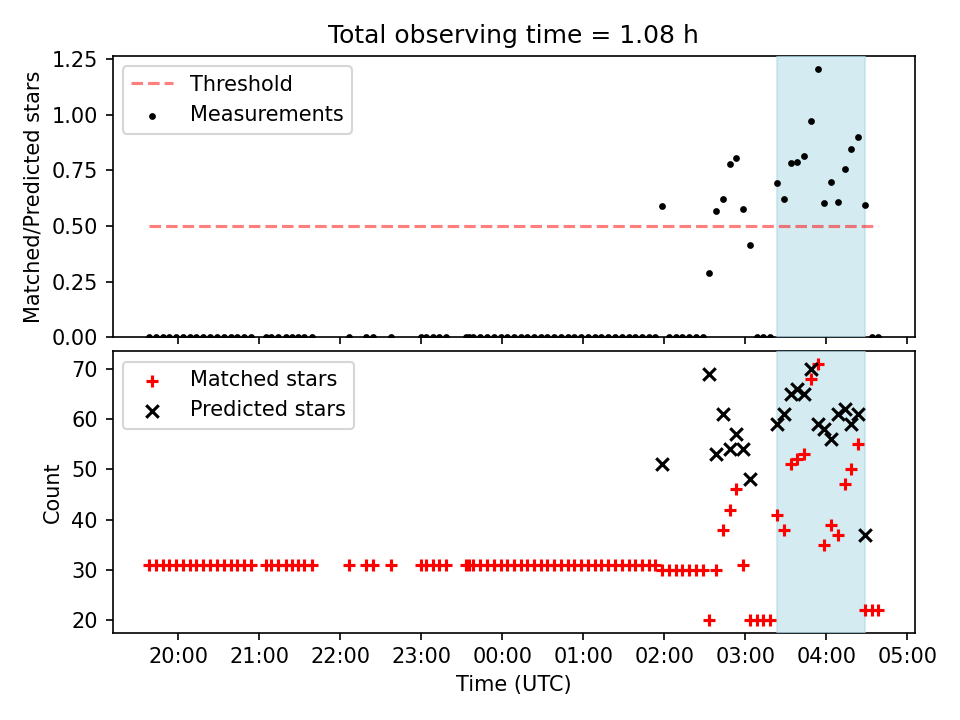 Total observing time = 1.08 h

Threshold
Measurements

Matched/Predicted stars

1.25
1.00
0.75
0.50
0.25
0.00

Matched stars
Predicted stars

Count

70
60
50
40
30
20

20:00 21:00 22:00 23:00 00:00 01:00 02:00 03:00 04:00 05:00

Time (UTC)